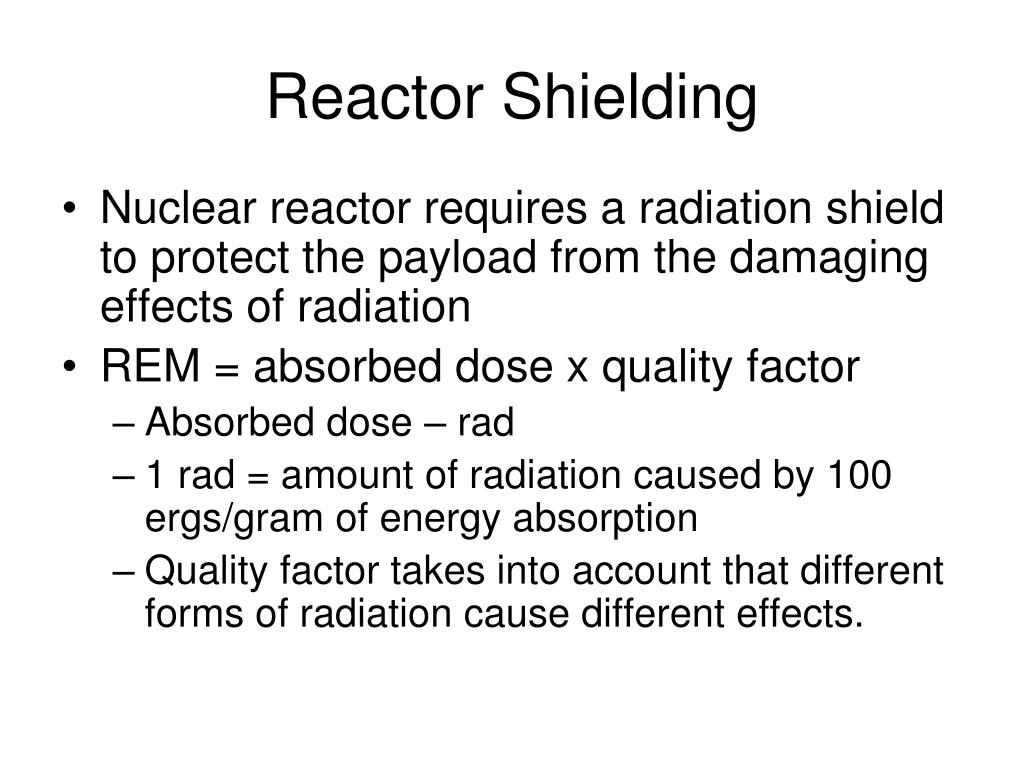 Reactor Shielding

• Nuclear reactor requires a radiation shield to protect the payload from the damaging effects of radiation
• REM = absorbed dose x quality factor
– Absorbed dose – rad
– 1 rad = amount of radiation caused by 100 ergs/gram of energy absorption
– Quality factor takes into account that different forms of radiation cause different effects.